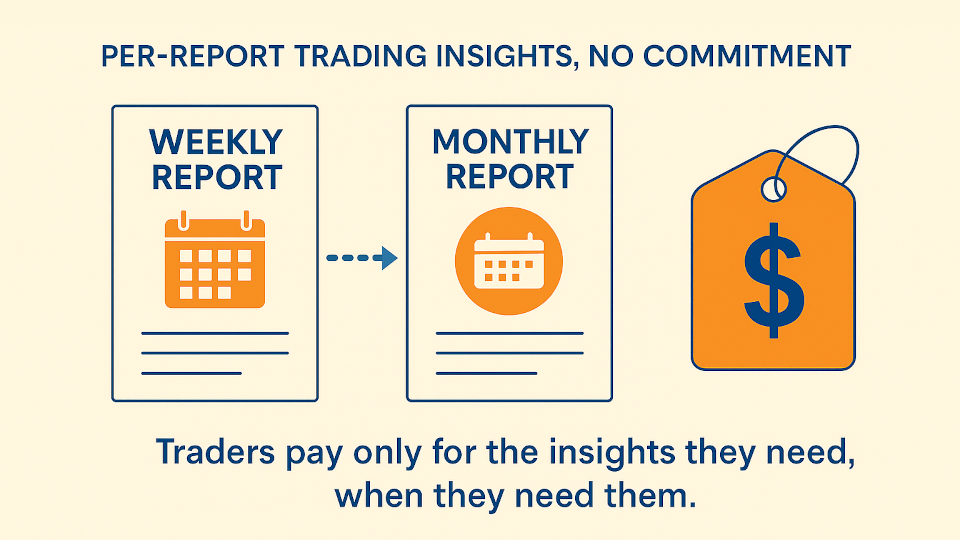 PER-REPORT TRADING INSIGHTS, NO COMMITMENT

WEEKLY REPORT

MONTHLY REPORT

$

Traders pay only for the insights they need, when they need them.